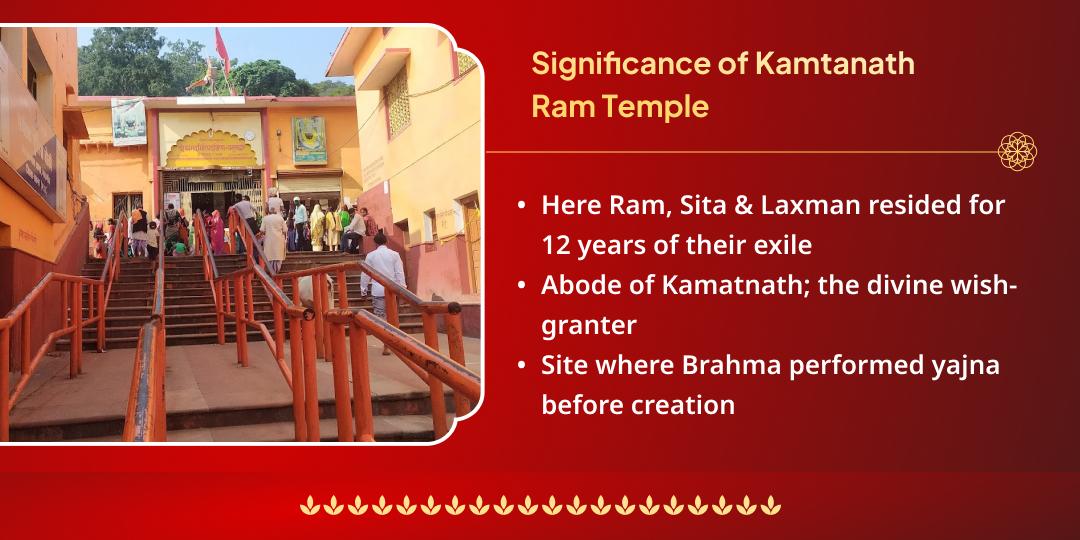 Significance of Kamtanath Ram Temple

• Here Ram, Sita & Laxman resided for 12 years of their exile
• Abode of Kamatnath; the divine wish-granter
• Site where Brahma performed yajna before creation